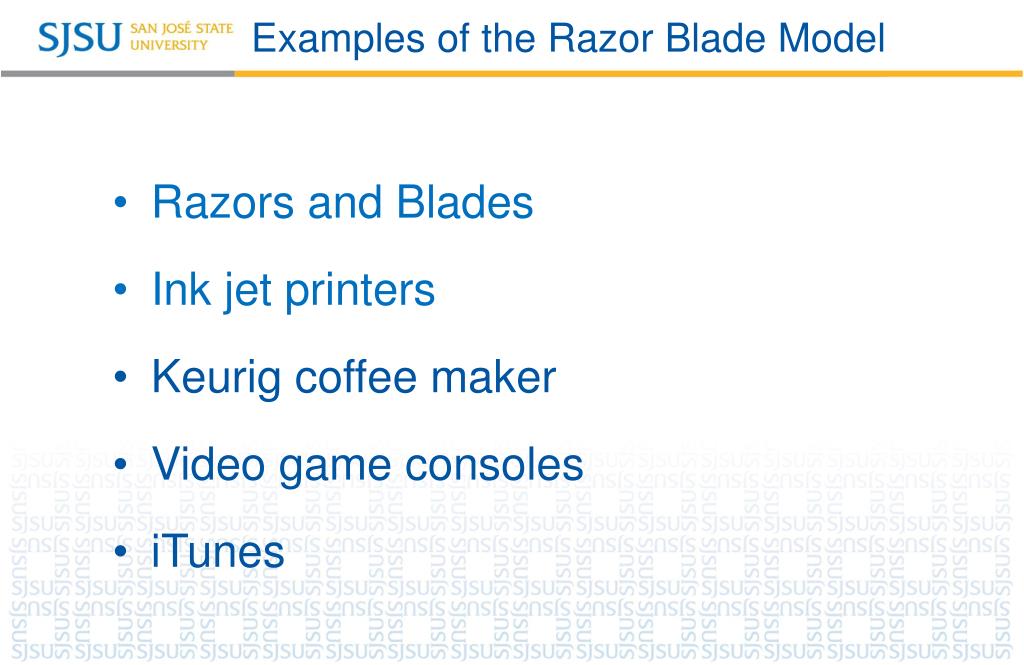 SJSU SAN JOSÉ STATE UNIVERSITY Examples of the Razor Blade Model

• Razors and Blades
• Ink jet printers
• Keurig coffee maker
• Video game consoles
• iTunes